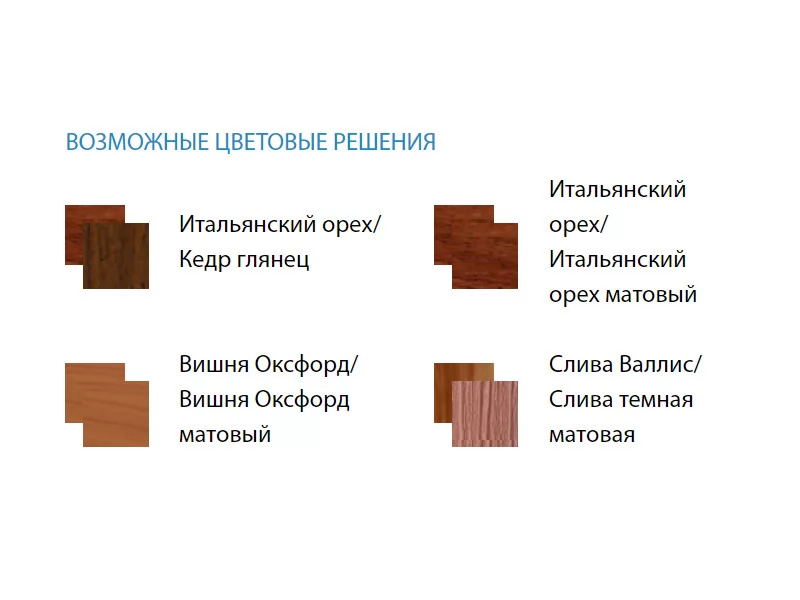 ВОЗМОЖНЫЕ ЦВЕТОВЫЕ РЕШЕНИЯ

Итальянский орех/ Кедр глянец

Итальянский орех/ Итальянский орех матовый

Вишня Оксфорд/ Вишня Оксфорд матовый

Слива Валлис/ Слива темная матовая